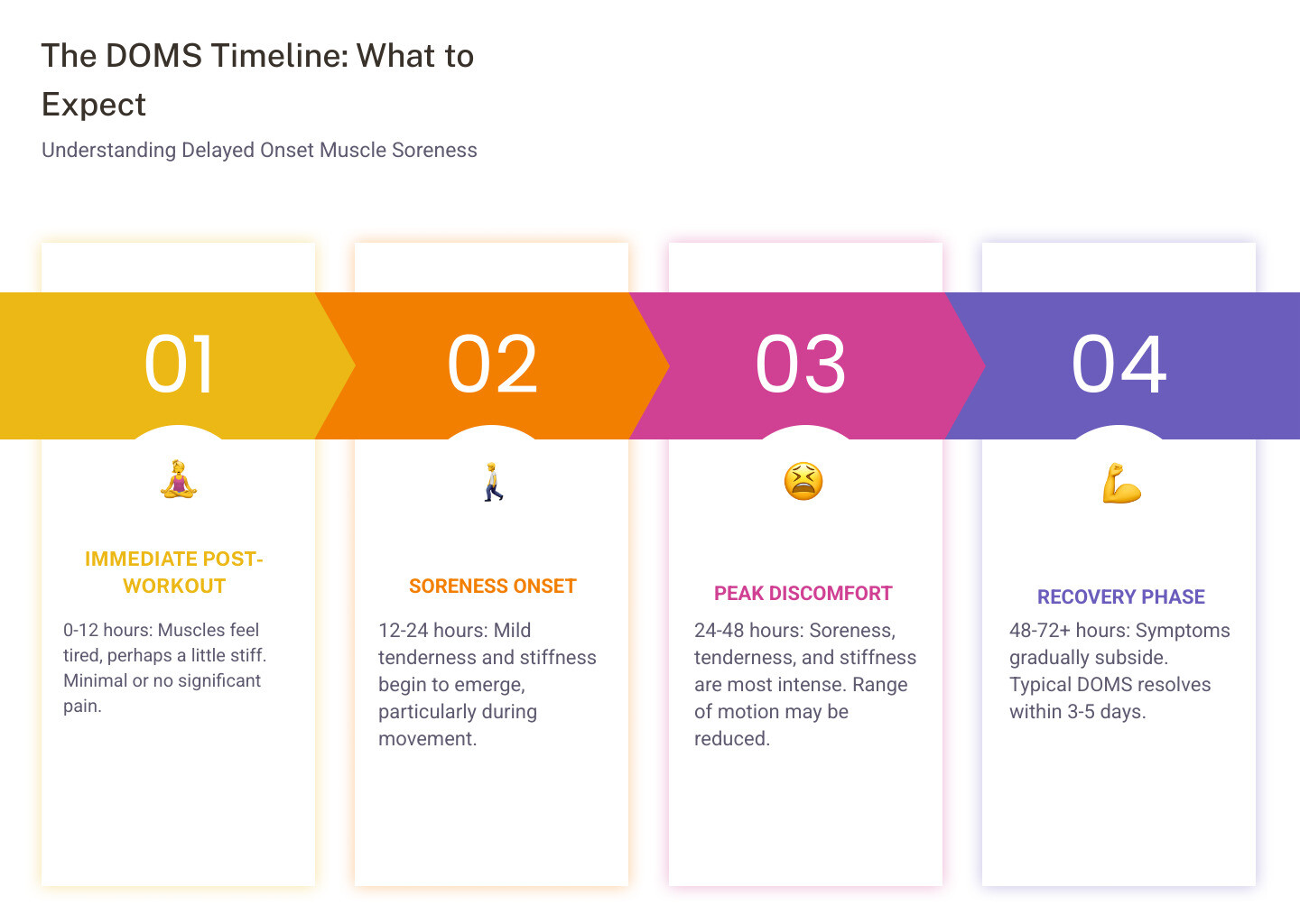 The DOMS Timeline: What to Expect

Understanding Delayed Onset Muscle Soreness

01

IMMEDIATE POST-WORKOUT

0-12 hours: Muscles feel tired, perhaps a little stiff. Minimal or no significant pain.

02

SORENESS ONSET

12-24 hours: Mild tenderness and stiffness begin to emerge, particularly during movement.

03

PEAK DISCOMFORT

24-48 hours: Soreness, tenderness, and stiffness are most intense. Range of motion may be reduced.

04

RECOVERY PHASE

48-72+ hours: Symptoms gradually subside. Typical DOMS resolves within 3-5 days.